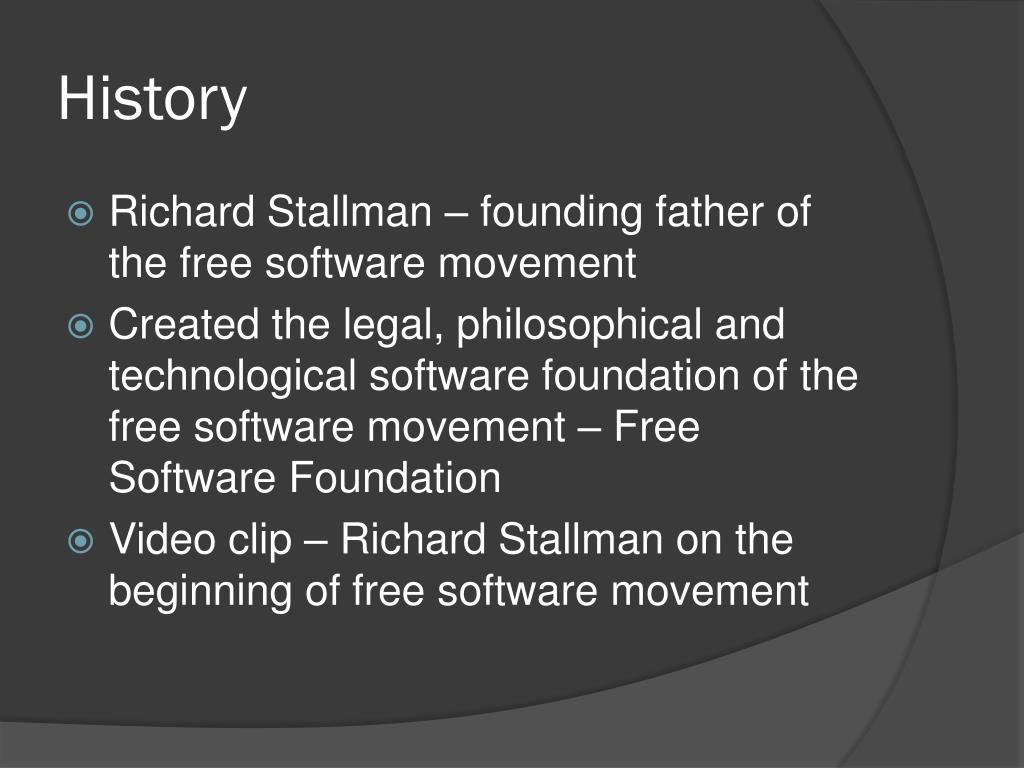 History

Richard Stallman – founding father of the free software movement

Created the legal, philosophical and technological software foundation of the free software movement – Free Software Foundation

Video clip – Richard Stallman on the beginning of free software movement